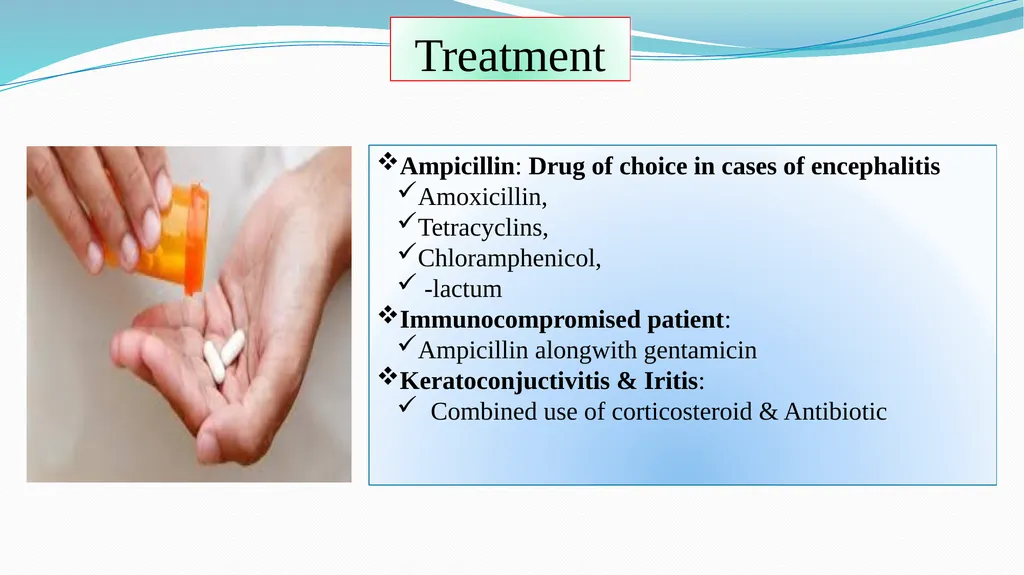 Treatment

❖Ampicillin: Drug of choice in cases of encephalitis
✓Amoxicillin,
✓Tetracyclins,
✓Chloramphenicol,
✓ -lactum
❖Immunocompromised patient:
✓Ampicillin alongwith gentamicin
❖Keratoconjuctivitis & Iritis:
✓ Combined use of corticosteroid & Antibiotic